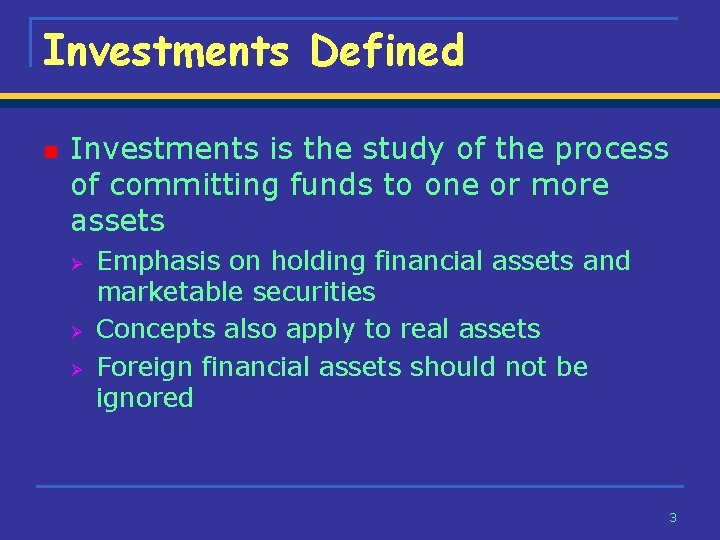 Investments Defined

Investments is the study of the process of committing funds to one or more assets

Emphasis on holding financial assets and marketable securities

Concepts also apply to real assets

Foreign financial assets should not be ignored

3